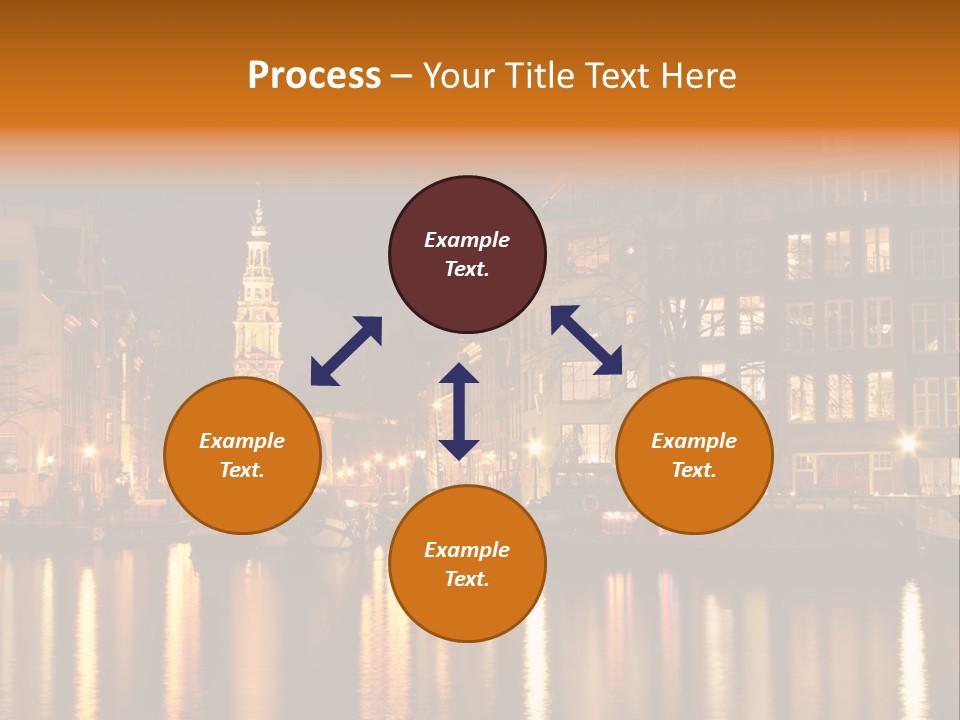 Process – Your Title Text Here

Example Text.

Example Text.

Example Text.

Example Text.